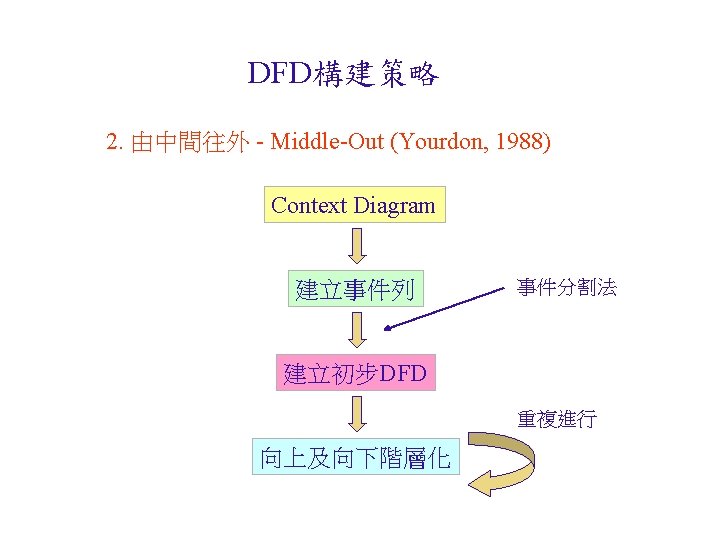 DFD構建策略

2. 由中間往外 - Middle-Out (Yourdon, 1988)

Context Diagram

建立事件列

事件分割法

建立初步DFD

重複進行

向上及向下階層化